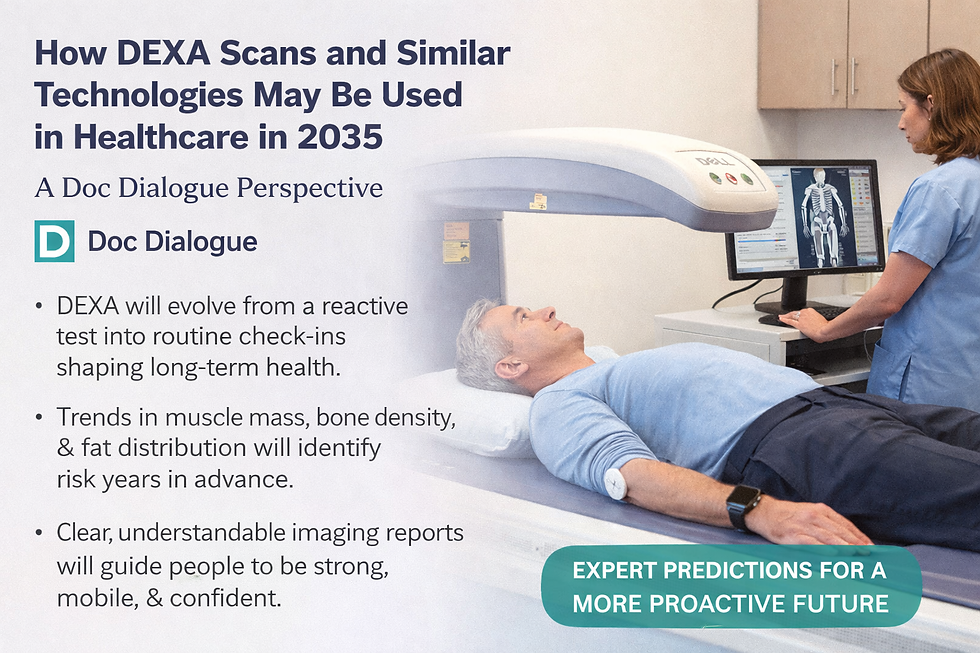 How DEXA Scans and Similar Technologies May Be Used in Healthcare in 2035

A Doc Dialogue Perspective

D Doc Dialogue

• DEXA will evolve from a reactive test into routine check-ins shaping long-term health.

• Trends in muscle mass, bone density, & fat distribution will identify risk years in advance.

• Clear, understandable imaging reports will guide people to be strong, mobile, & confident.

DELL

EXPERT PREDICTIONS FOR A MORE PROACTIVE FUTURE